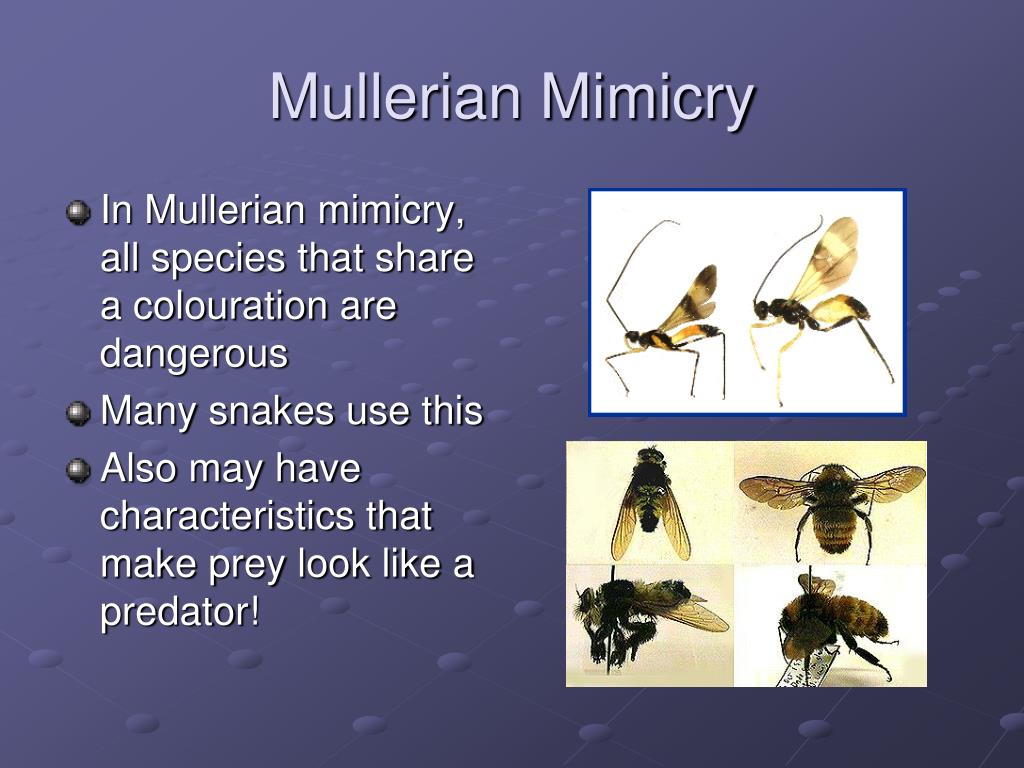 Mullerian Mimicry

In Mullerian mimicry, all species that share a colouration are dangerous

Many snakes use this

Also may have characteristics that make prey look like a predator!